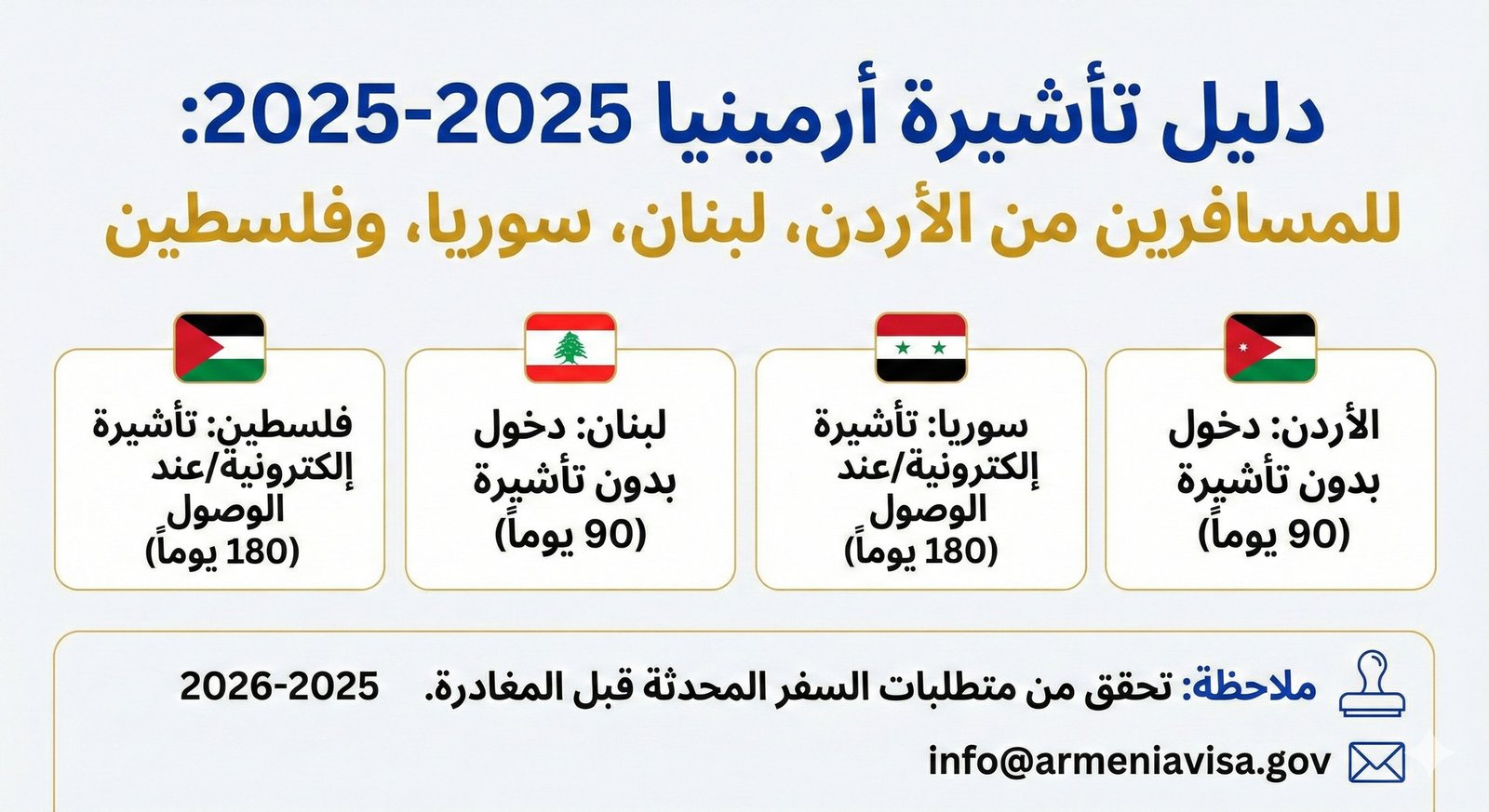 دليل تأشيرة أرمينيا 2025-2025:
للمسافرين من الأردن، لبنان، سوريا، وفلسطين

الأردن: دخول بدون تأشيرة (90 يوماً)

سوريا: تأشيرة إلكترونية/عند الوصول (180 يوماً)

لبنان: دخول بدون تأشيرة (90 يوماً)

فلسطين: تأشيرة إلكترونية/عند الوصول (180 يوماً)

ملاحظة: تحقق من متطلبات السفر المحدثة قبل المغادرة. 2026-2025

info@armeniavisa.gov